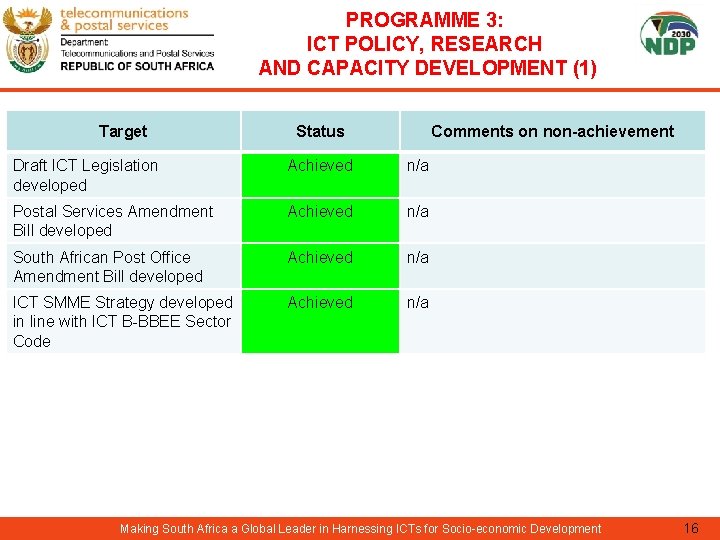 telecommunications & postal services
Department:
Telecommunications and Postal Services
REPUBLIC OF SOUTH AFRICA

PROGRAMME 3:
ICT POLICY, RESEARCH
AND CAPACITY DEVELOPMENT (1)

2030 NDP

| Target | Status | Comments on non-achievement |
|---|---|---|
| Draft ICT Legislation developed | Achieved | n/a |
| Postal Services Amendment Bill developed | Achieved | n/a |
| South African Post Office Amendment Bill developed | Achieved | n/a |
| ICT SMME Strategy developed in line with ICT B-BBEE Sector Code | Achieved | n/a |

Making South Africa a Global Leader in Harnessing ICTs for Socio-economic Development

16